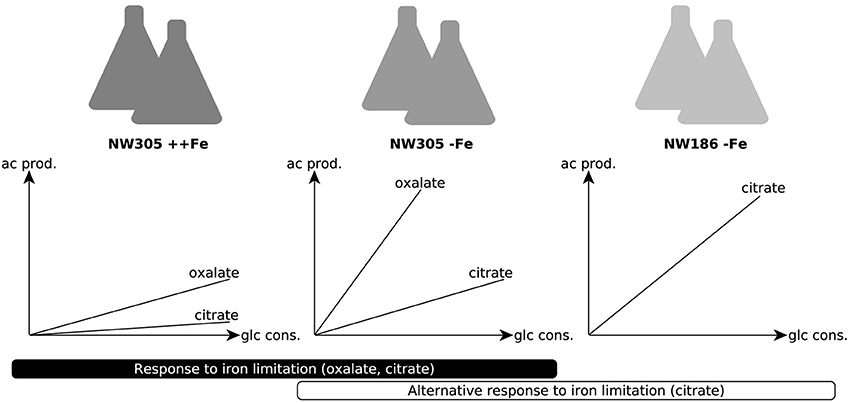 NW305 ++Fe

ac prod.

oxalate

citrate

glc cons.

NW305 -Fe

ac prod.

oxalate

citrate

glc cons.

NW186 -Fe

ac prod.

citrate

glc cons.

Response to iron limitation (oxalate, citrate)

Alternative response to iron limitation (citrate)